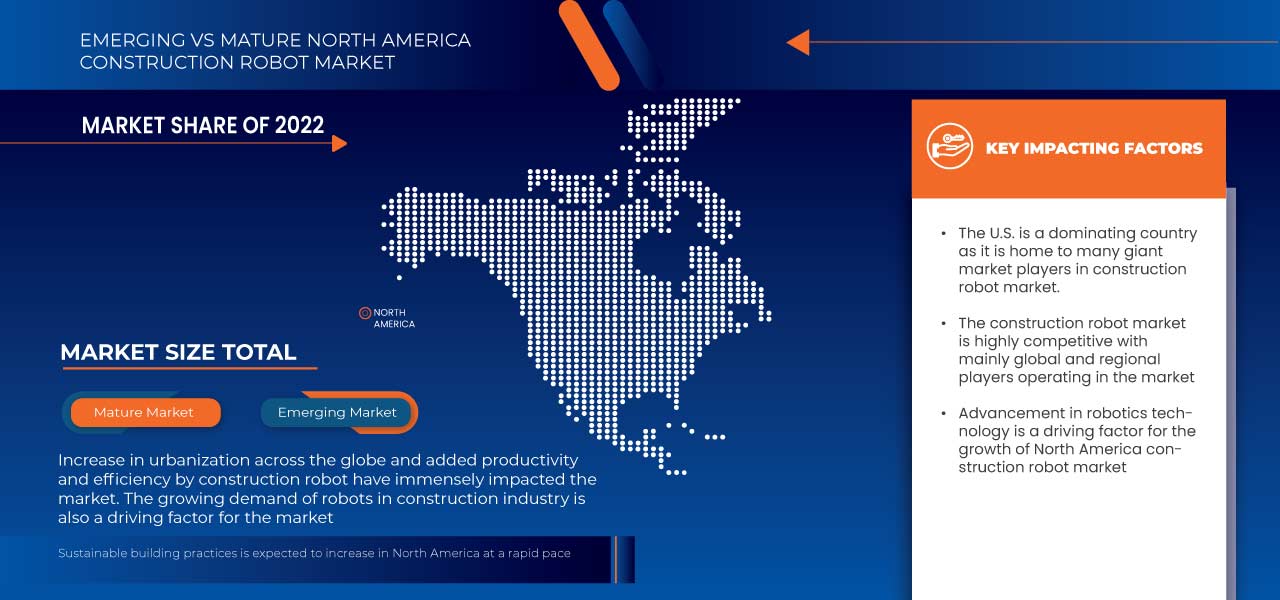 EMERGING VS MATURE NORTH AMERICA CONSTRUCTION ROBOT MARKET

MARKET SHARE OF 2022

NORTH AMERICA

MARKET SIZE TOTAL

Mature Market

Emerging Market

Increase in urbanization across the globe and added productivity and efficiency by construction robot have immensely impacted the market. The growing demand of robots in construction industry is also a driving factor for the market

Sustainable building practices is expected to increase in North America at a rapid pace

KEY IMPACTING FACTORS

• The U.S. is a dominating country as it is home to many giant market players in construction robot market.

• The construction robot market is highly competitive with mainly global and regional players operating in the market

• Advancement in robotics technology is a driving factor for the growth of North America construction robot market